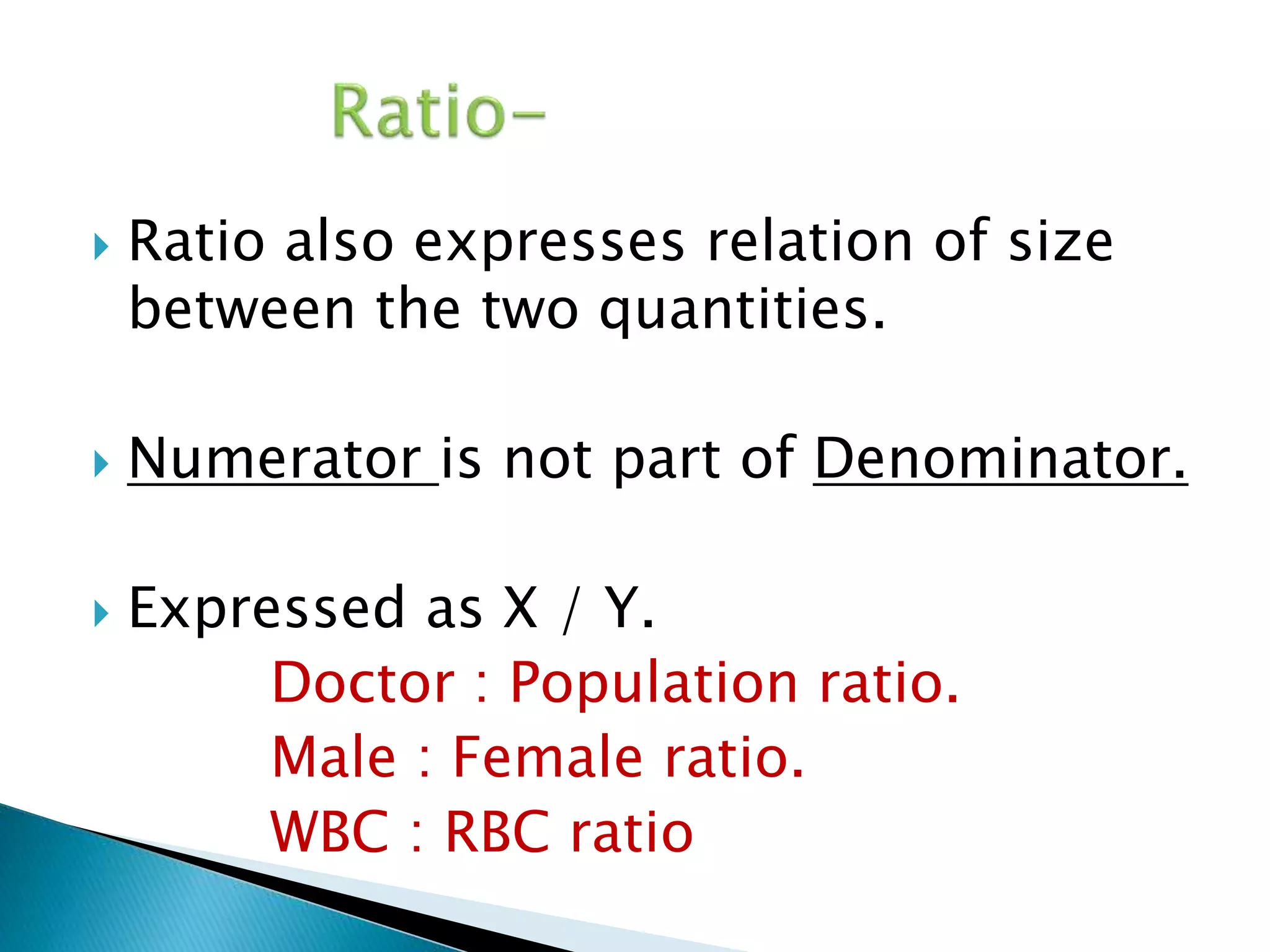 Ratio-

Ratio also expresses relation of size between the two quantities.

Numerator is not part of Denominator.

Expressed as X / Y.

Doctor : Population ratio.

Male : Female ratio.

WBC : RBC ratio